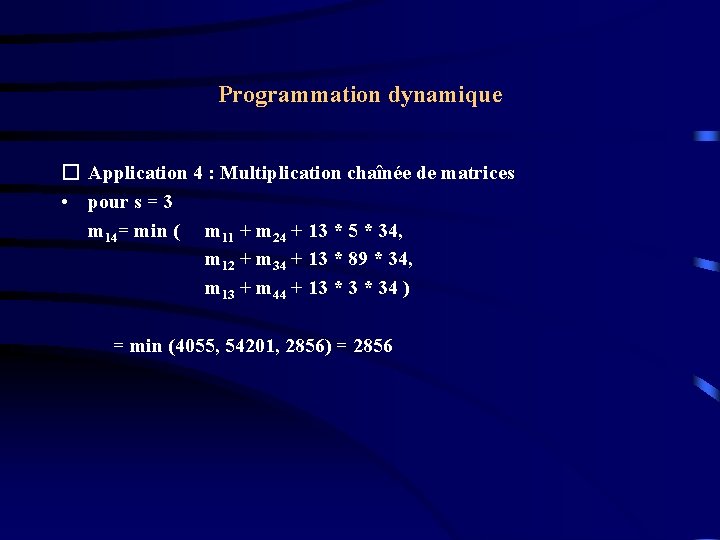 Programmation dynamique

☐ Application 4 : Multiplication chaînée de matrices

• pour s = 3

$m_{14}$= min ( $m_{11} + m_{24} + 13 * 5 * 34$,
$m_{12} + m_{34} + 13 * 89 * 34$,
$m_{13} + m_{44} + 13 * 3 * 34$ )

= min (4055, 54201, 2856) = 2856